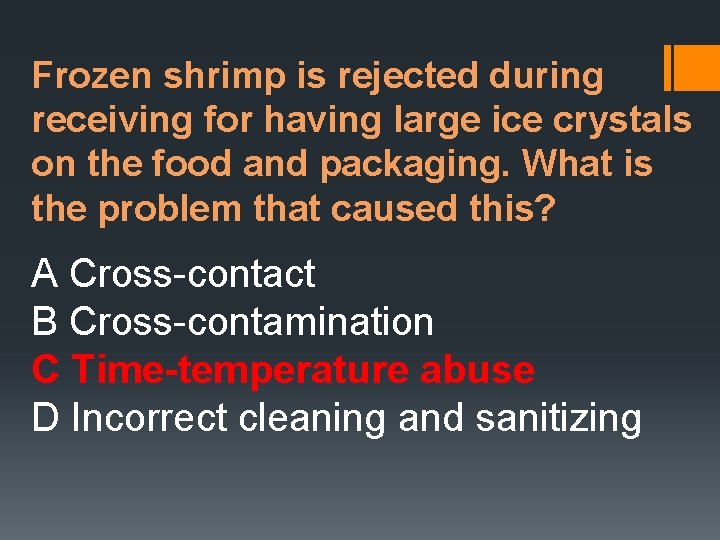 Frozen shrimp is rejected during receiving for having large ice crystals on the food and packaging. What is the problem that caused this?

A Cross-contact
B Cross-contamination
C Time-temperature abuse
D Incorrect cleaning and sanitizing